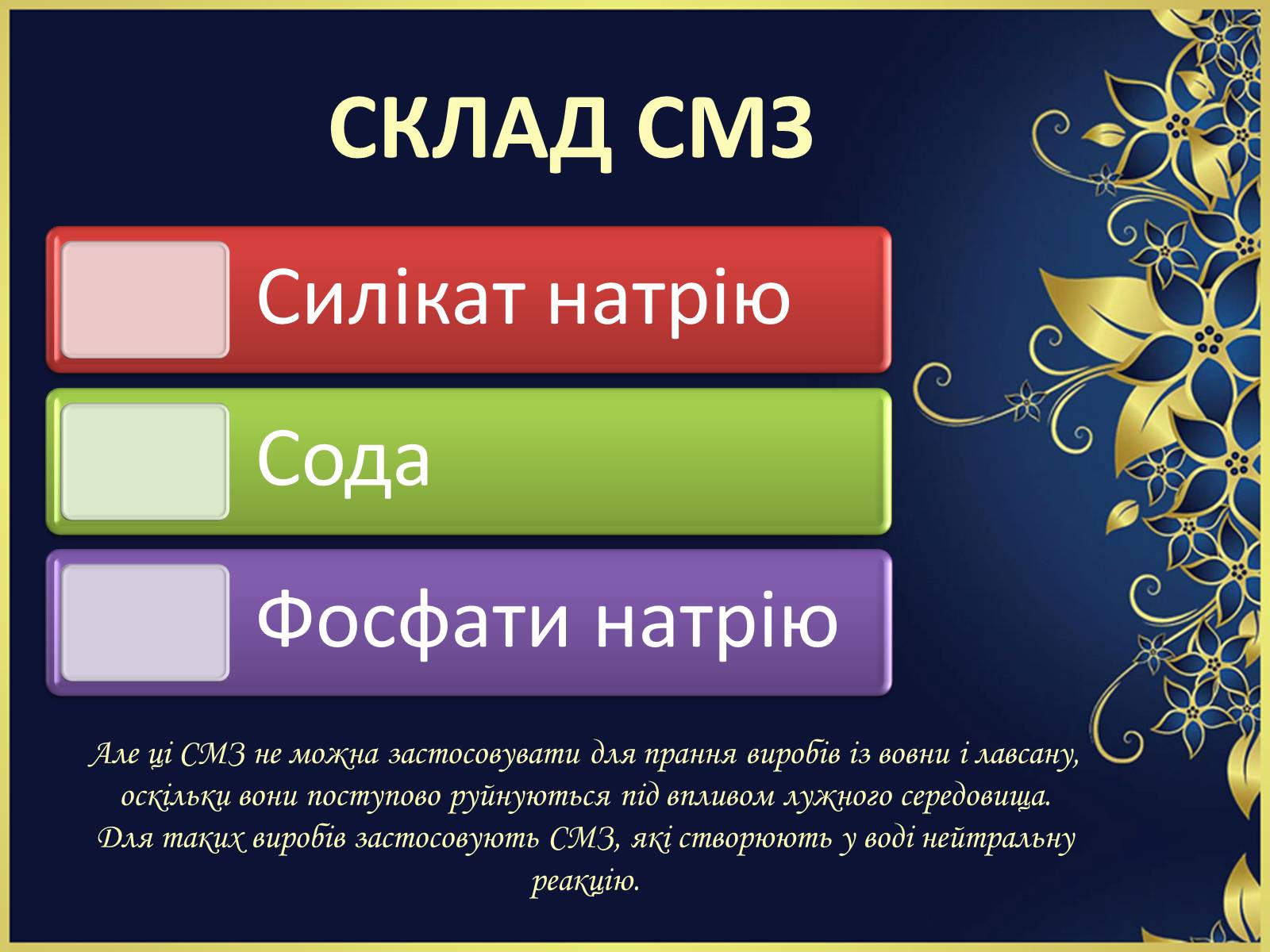 СКЛАД СМЗ

Силікат натрію

Сода

Фосфати натрію

Але ці СМЗ не можна застосовувати для прання виробів із вовни і лавсану, оскільки вони поступово руйнуються під впливом лужного середовища. Для таких виробів застосовують СМЗ, які створюють у воді нейтральну реакцію.